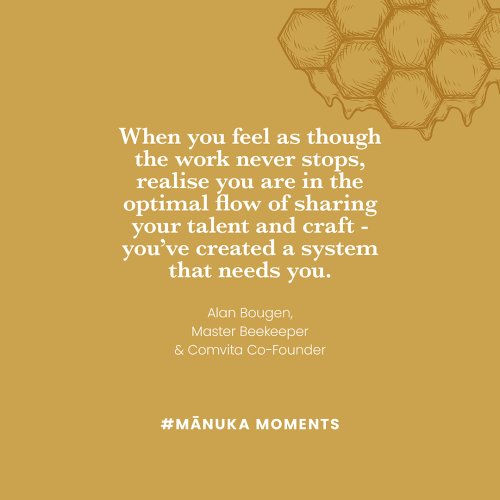 When you feel as though the work never stops, realise you are in the optimal flow of sharing your talent and craft - you've created a system that needs you.

Alan Bougen,
Master Beekeeper
& Comvita Co-Founder

#MĀNUKA MOMENTS